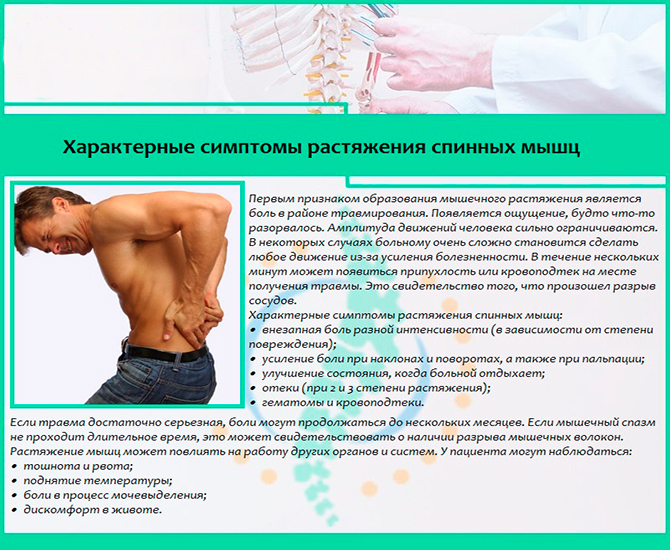 Характерные симптомы растяжения спинных мышц

Первым признаком образования мышечного растяжения является боль в районе травмирования. Появляется ощущение, будто что-то разорвалось. Амплитуда движений человека сильно ограничиваются. В некоторых случаях больному очень сложно становится сделать любое движение из-за усиления болезненности. В течение нескольких минут может появиться припухлость или кровоподтек на месте получения травмы. Это свидетельство того, что произошел разрыв сосудов.
Характерные симптомы растяжения спинных мышц:
• внезапная боль разной интенсивности (в зависимости от степени повреждения);
• усиление боли при наклонах и поворотах, а также при пальпации;
• улучшение состояния, когда больной отдыхает;
• отеки (при 2 и 3 степени растяжения);
• гематомы и кровоподтеки.

Если травма достаточно серьезная, боли могут продолжаться до нескольких месяцев. Если мышечный спазм не проходит длительное время, это может свидетельствовать о наличии разрыва мышечных волокон. Растяжение мышц может повлиять на работу других органов и систем. У пациента могут наблюдаться:
• тошнота и рвота;
• поднятие температуры;
• боли в процесс мочевыделения;
• дискомфорт в животе.